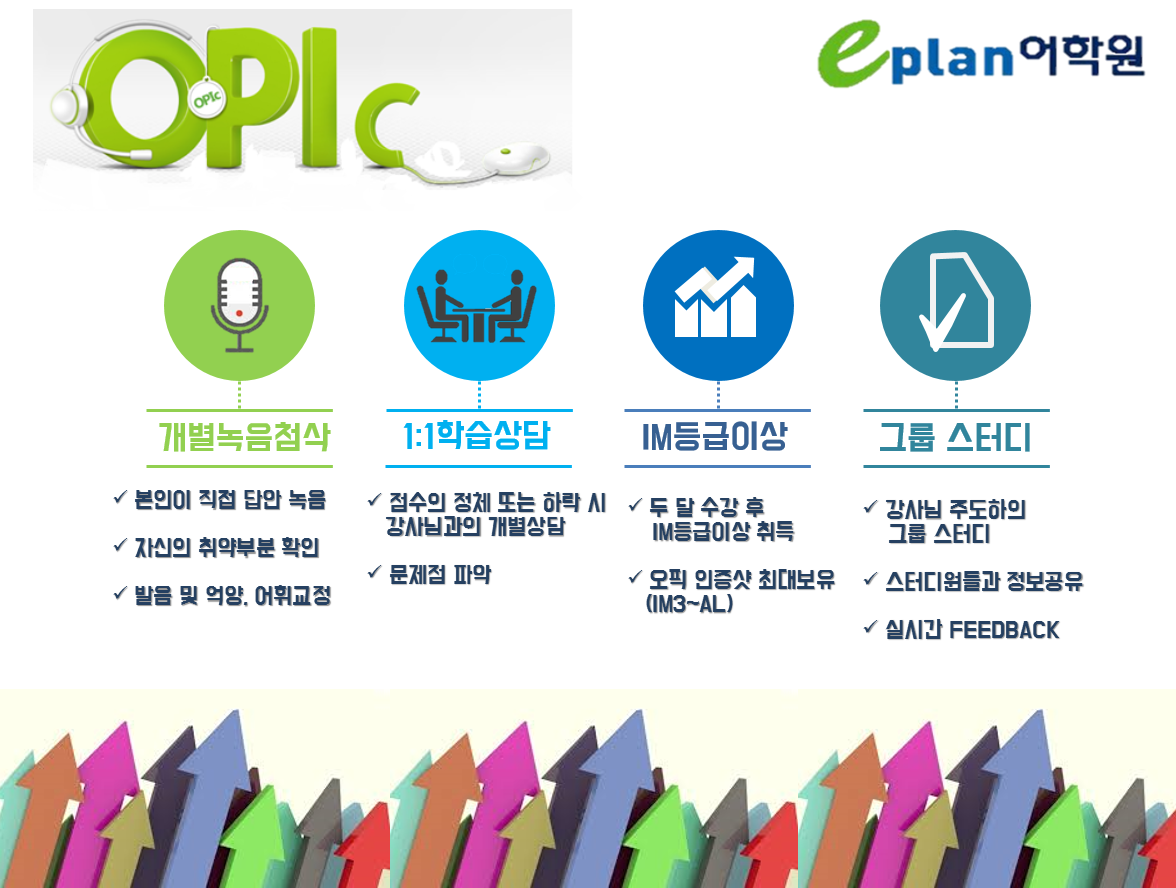 OPIc
OPIc

eplan어학원

개별녹음첨삭

✓ 본인이 직접 답안 녹음

✓ 자신의 취약부분 확인

✓ 발음 및 억양, 어휘교정

1:1학습상담

✓ 점수의 정체 또는 하락 시 강사님과의 개별상담

✓ 문제점 파악

IM등급이상

✓ 두 달 수강 후 IM등급이상 취득

✓ 오픽 인증샷 최대보유 (IM3~AL)

그룹 스터디

✓ 강사님 주도하의 그룹 스터디

✓ 스터디원들과 정보공유

✓ 실시간 FEEDBACK